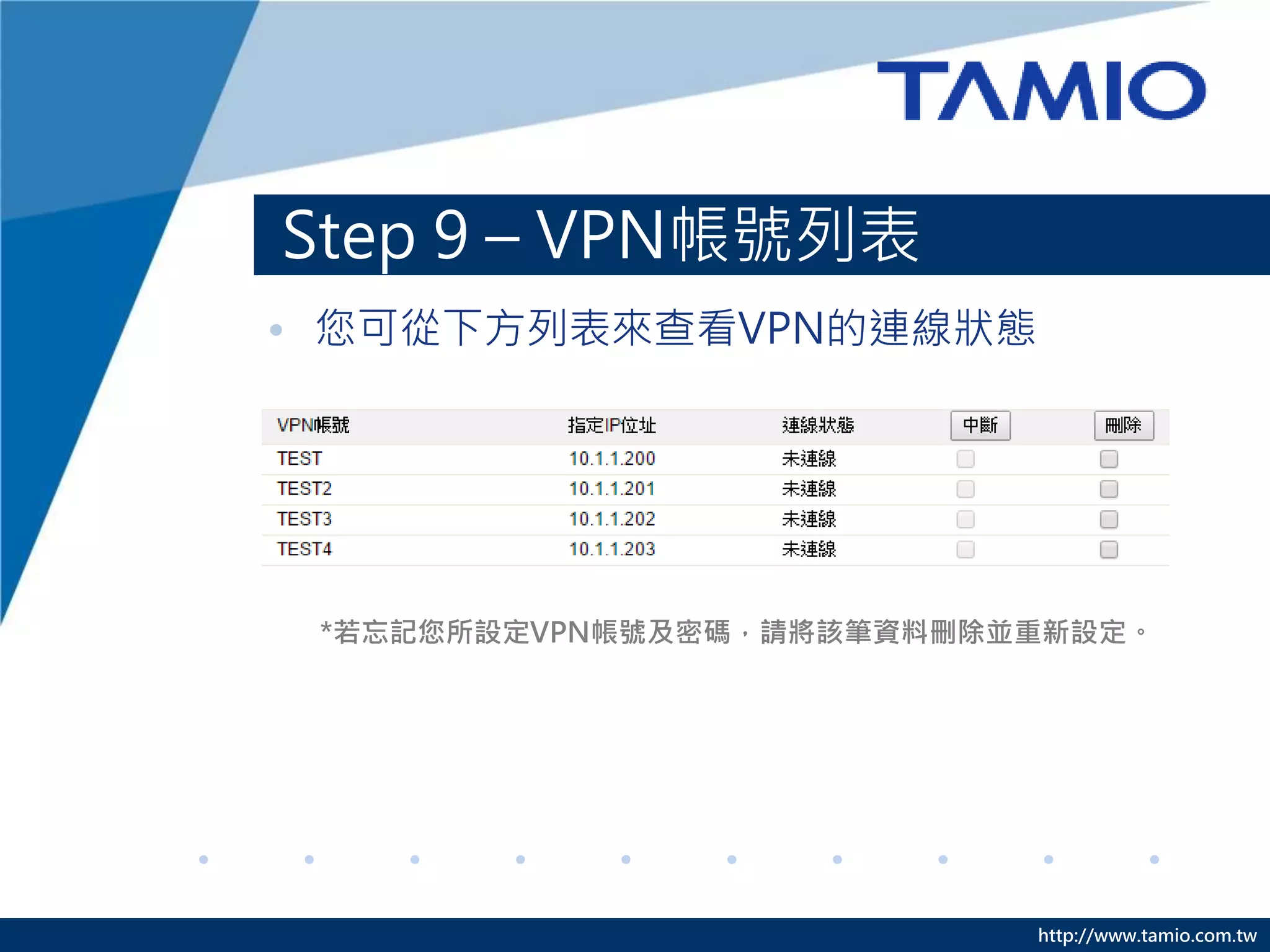 TAMIO

Step 9 – VPN帳號列表

• 您可從下方列表來查看VPN的連線狀態

| VPN帳號 | 指定IP位址 | 連線狀態 | 中斷 | 刪除 |
|---|---|---|---|---|
| TEST | 10.1.1.200 | 未連線 | | |
| TEST2 | 10.1.1.201 | 未連線 | | |
| TEST3 | 10.1.1.202 | 未連線 | | |
| TEST4 | 10.1.1.203 | 未連線 | | |

*若忘記您所設定VPN帳號及密碼，請將該筆資料刪除並重新設定。

http://www.tamio.com.tw